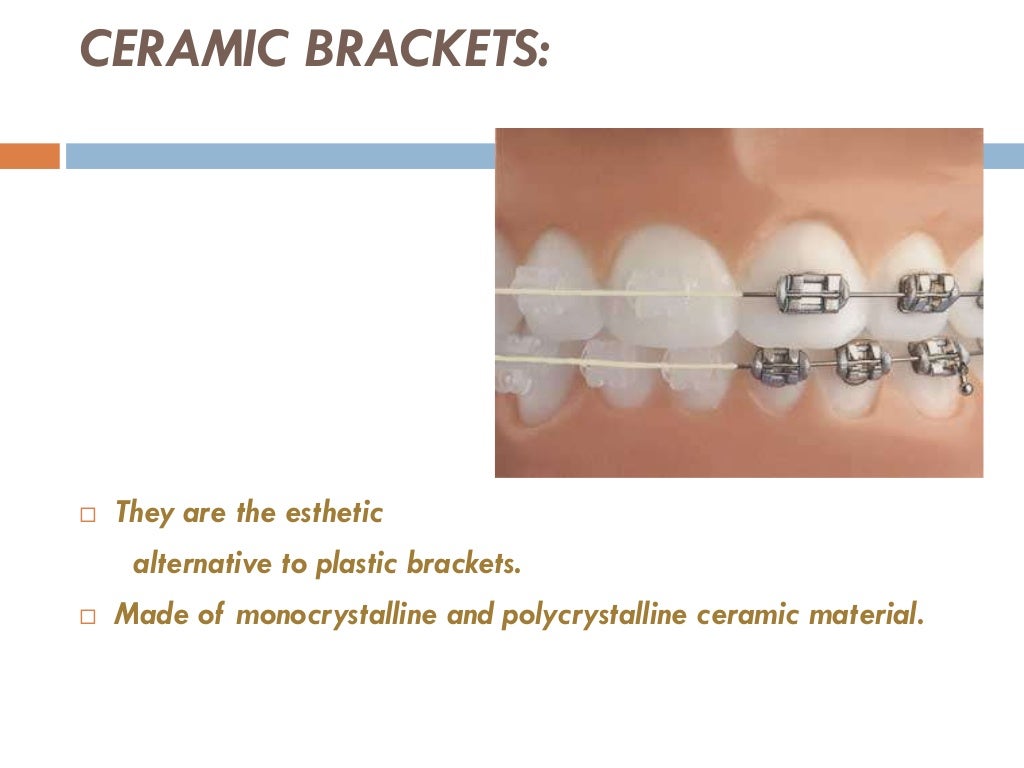 CERAMIC BRACKETS:

□ They are the esthetic alternative to plastic brackets.

□ Made of monocrystalline and polycrystalline ceramic material.